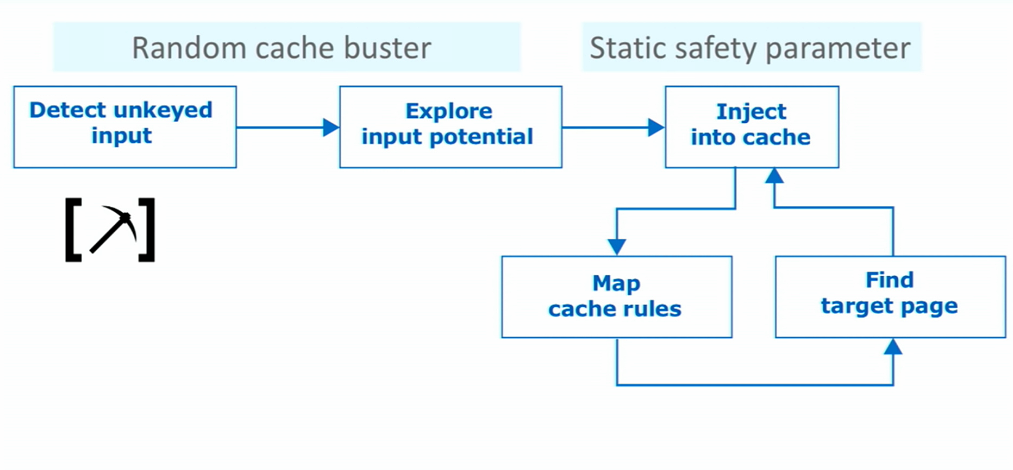 Random cache buster

Static safety parameter

Detect unkeyed input

Explore input potential

Inject into cache

Map cache rules

Find target page